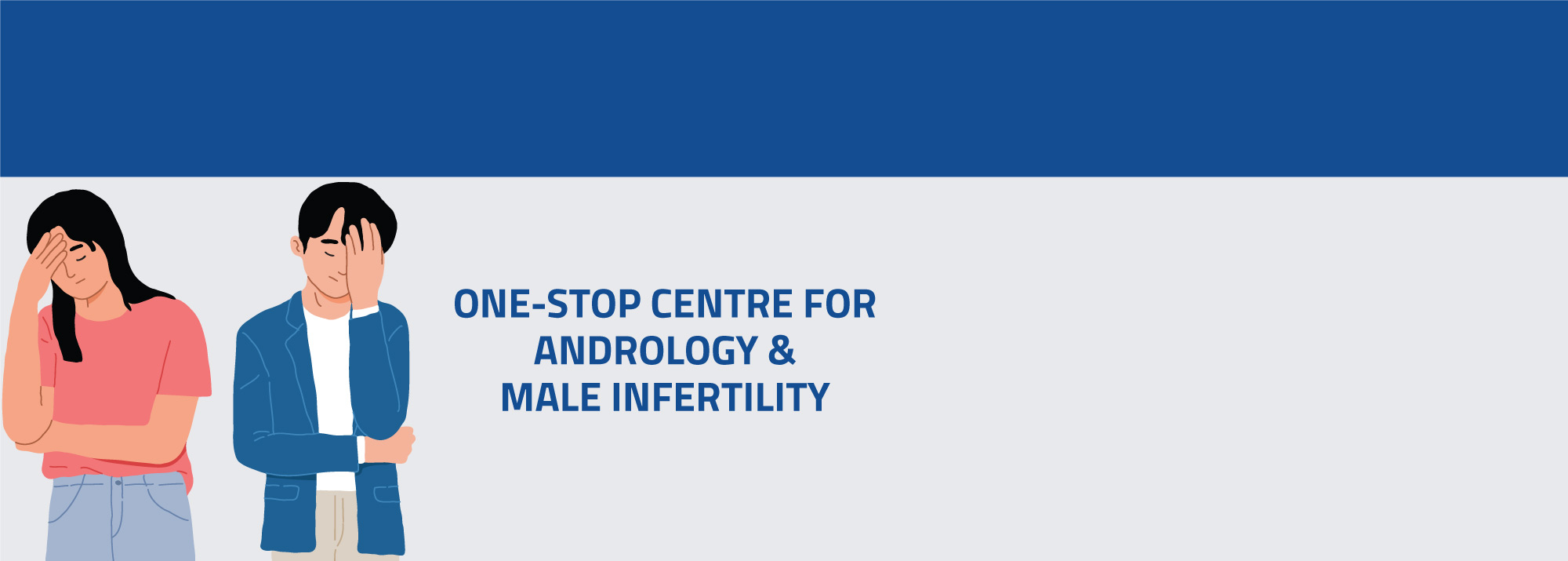 ONE-STOP CENTRE FOR
ANDROLOGY &
MALE INFERTILITY